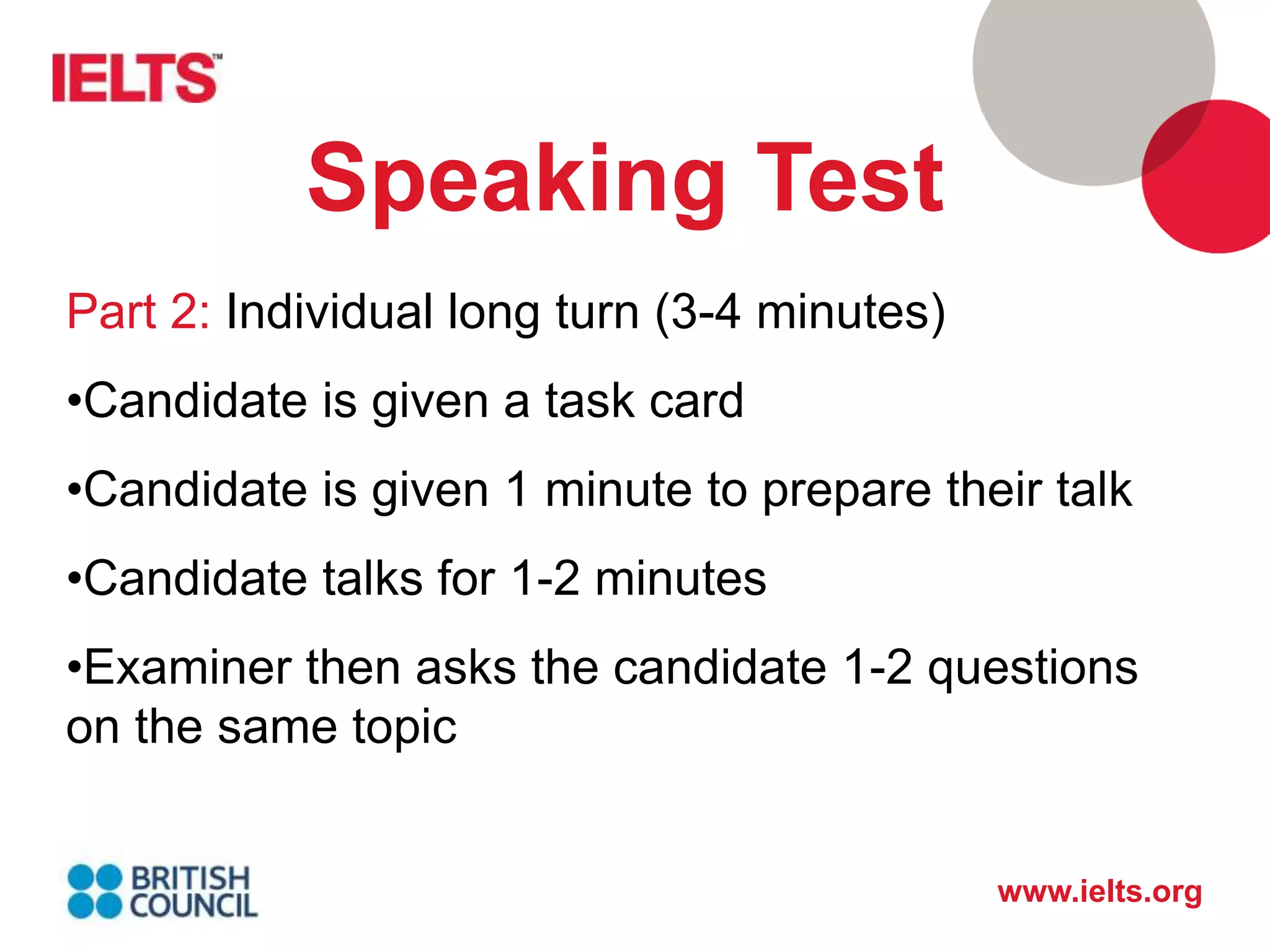 IELTS™

Speaking Test

Part 2: Individual long turn (3-4 minutes)

•Candidate is given a task card

•Candidate is given 1 minute to prepare their talk

•Candidate talks for 1-2 minutes

•Examiner then asks the candidate 1-2 questions on the same topic

BRITISH COUNCIL

www.ielts.org